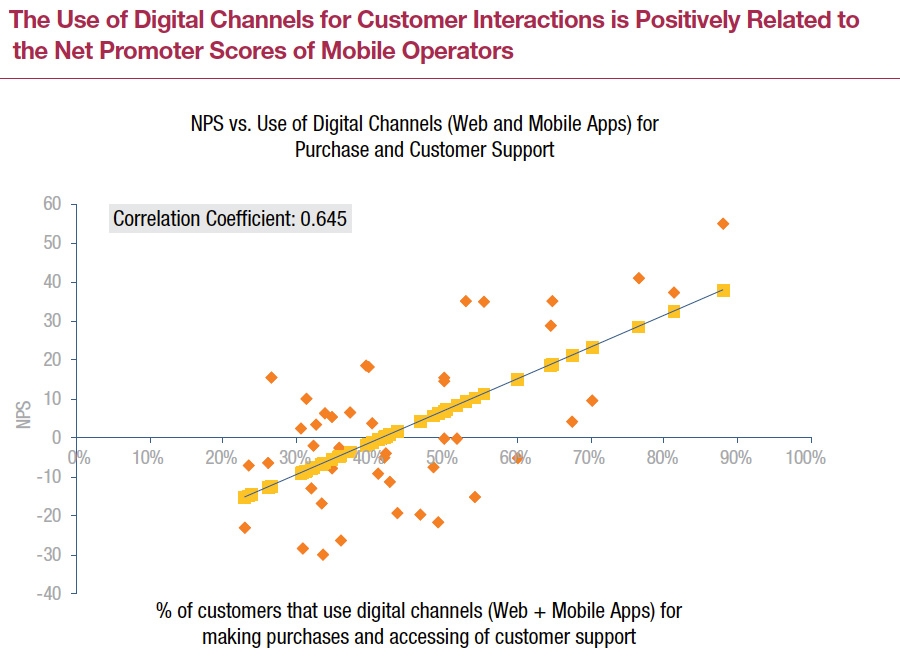 The Use of Digital Channels for Customer Interactions is Positively Related to the Net Promoter Scores of Mobile Operators

NPS vs. Use of Digital Channels (Web and Mobile Apps) for Purchase and Customer Support

Correlation Coefficient: 0.645

60
50
40
30
20
10
0
-10
-20
-30
-40

NPS

0% 10% 20% 30% 40% 50% 60% 70% 80% 90% 100%

% of customers that use digital channels (Web + Mobile Apps) for making purchases and accessing of customer support